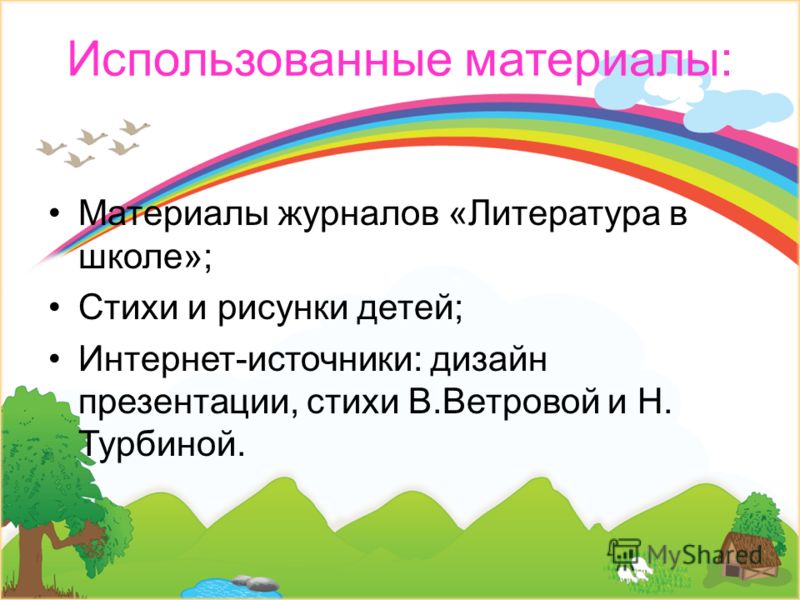 Использованные материалы:

• Материалы журналов «Литература в школе»;
• Стихи и рисунки детей;
• Интернет-источники: дизайн презентации, стихи В.Ветровой и Н. Турбиной.

MyShared